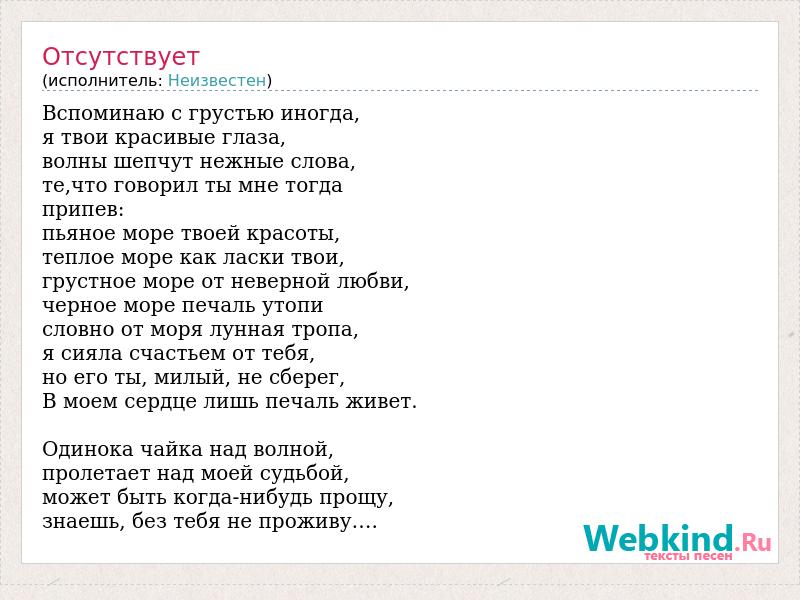 Отсутствует
(исполнитель: Неизвестен)

Вспоминаю с грустью иногда,
я твои красивые глаза,
волны шепчут нежные слова,
те,что говорил ты мне тогда
припев:
пьяное море твоей красоты,
теплое море как ласки твои,
грустное море от неверной любви,
черное море печаль утопи
словно от моря лунная тропа,
я сияла счастьем от тебя,
но его ты, милый, не сберег,
В моем сердце лишь печаль живет.

Одинока чайка над волной,
пролетает над моей судьбой,
может быть когда-нибудь прощу,
знаешь, без тебя не проживу....

Webkind.Ru
тексты песен